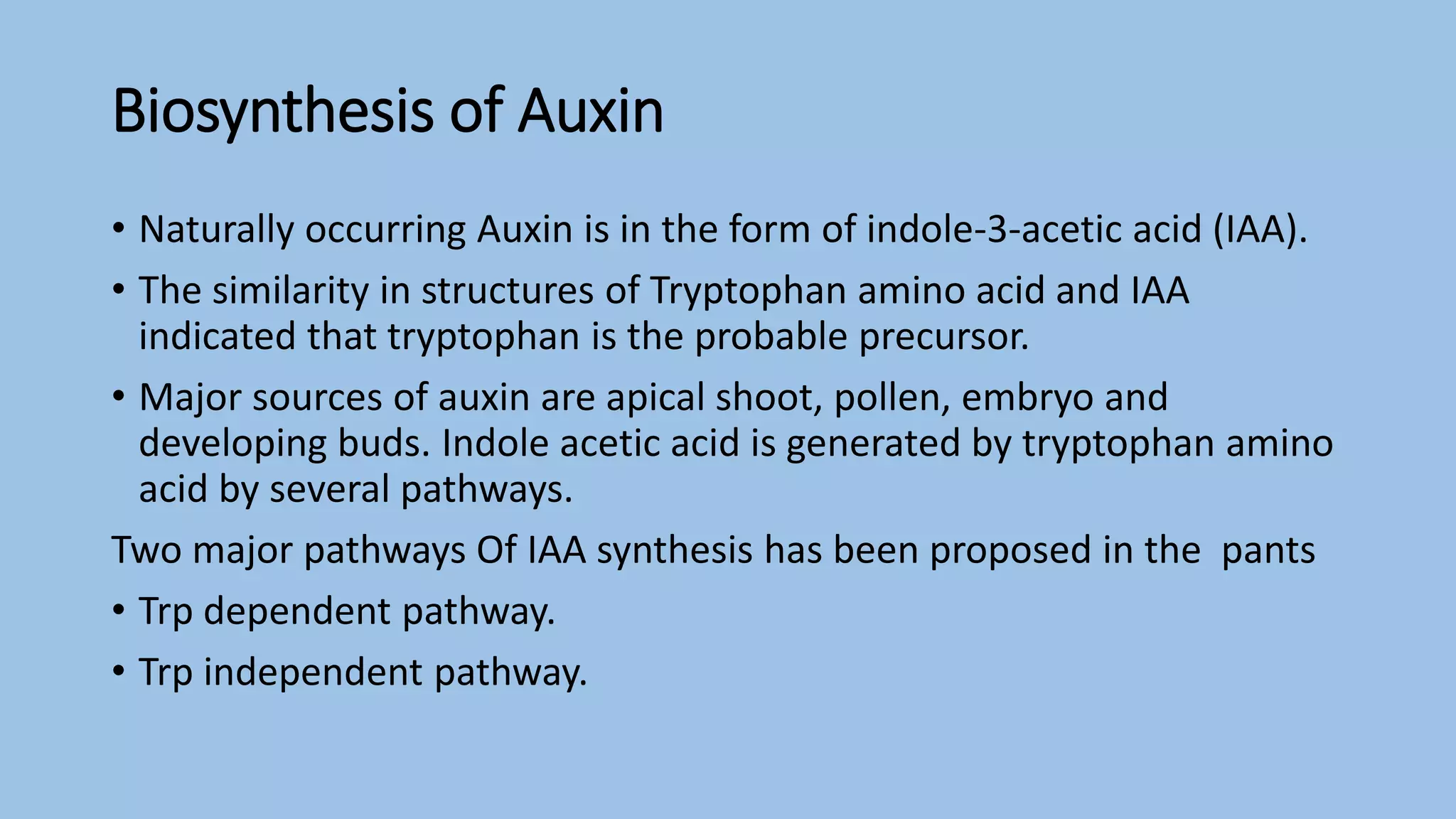 Biosynthesis of Auxin

• Naturally occurring Auxin is in the form of indole-3-acetic acid (IAA).

• The similarity in structures of Tryptophan amino acid and IAA indicated that tryptophan is the probable precursor.

• Major sources of auxin are apical shoot, pollen, embryo and developing buds. Indole acetic acid is generated by tryptophan amino acid by several pathways.

Two major pathways Of IAA synthesis has been proposed in the pants

• Trp dependent pathway.

• Trp independent pathway.